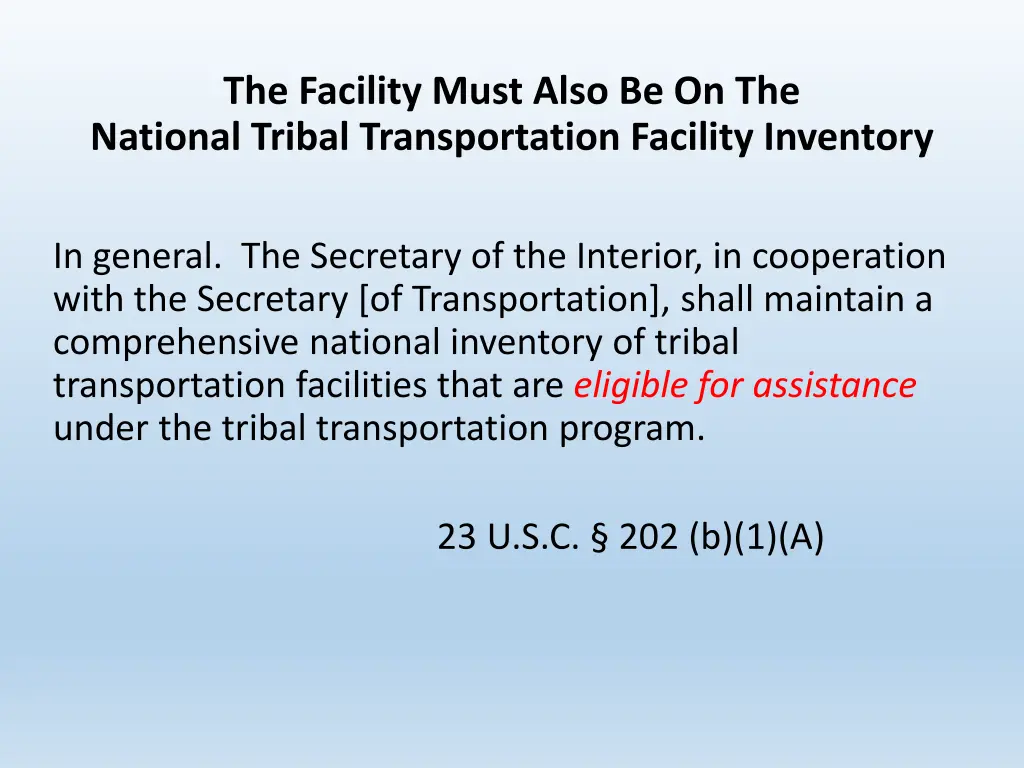 The Facility Must Also Be On The
National Tribal Transportation Facility Inventory

In general.  The Secretary of the Interior, in cooperation with the Secretary [of Transportation], shall maintain a comprehensive national inventory of tribal transportation facilities that are eligible for assistance under the tribal transportation program.

23 U.S.C. § 202 (b)(1)(A)